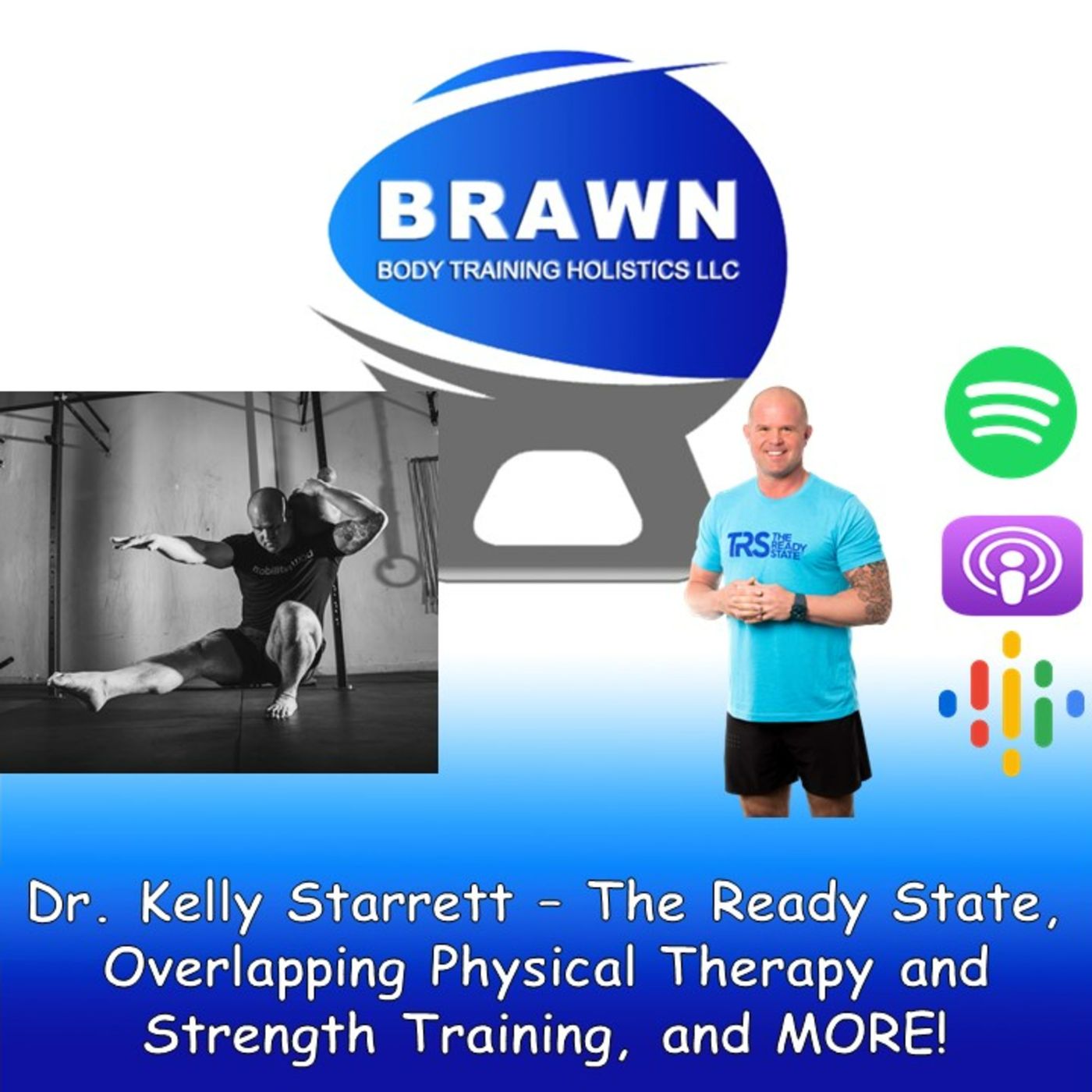 BRAWN
BODY TRAINING HOLISTICS LLC

mobilitywod

TRS THE READY STATE

Dr. Kelly Starrett - The Ready State, Overlapping Physical Therapy and Strength Training, and MORE!